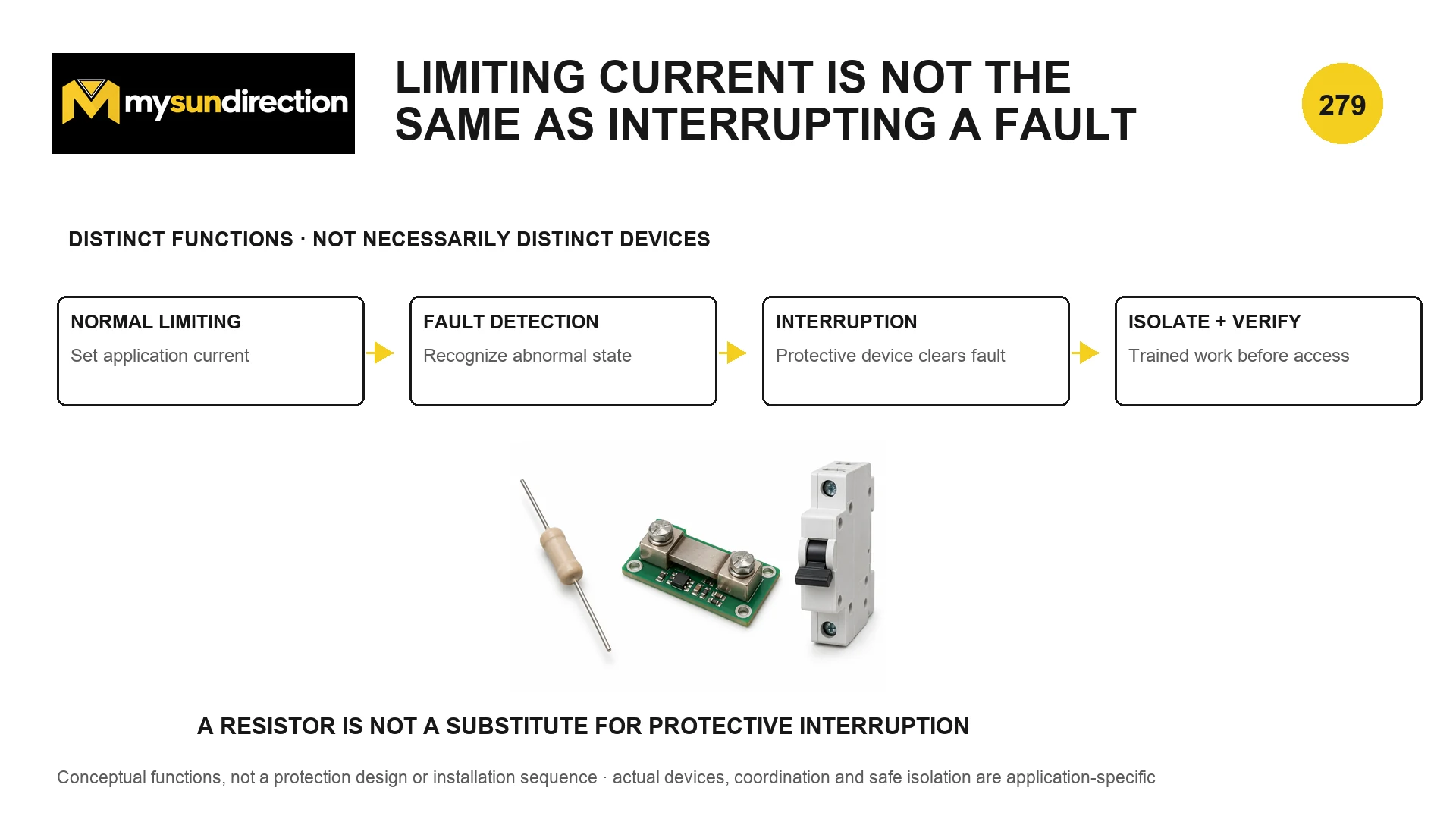 mysundirection

LIMITING CURRENT IS NOT THE SAME AS INTERRUPTING A FAULT

279

DISTINCT FUNCTIONS · NOT NECESSARILY DISTINCT DEVICES

NORMAL LIMITING
Set application current

FAULT DETECTION
Recognize abnormal state

INTERRUPTION
Protective device clears fault

ISOLATE + VERIFY
Trained work before access

A RESISTOR IS NOT A SUBSTITUTE FOR PROTECTIVE INTERRUPTION

Conceptual functions, not a protection design or installation sequence · actual devices, coordination and safe isolation are application-specific